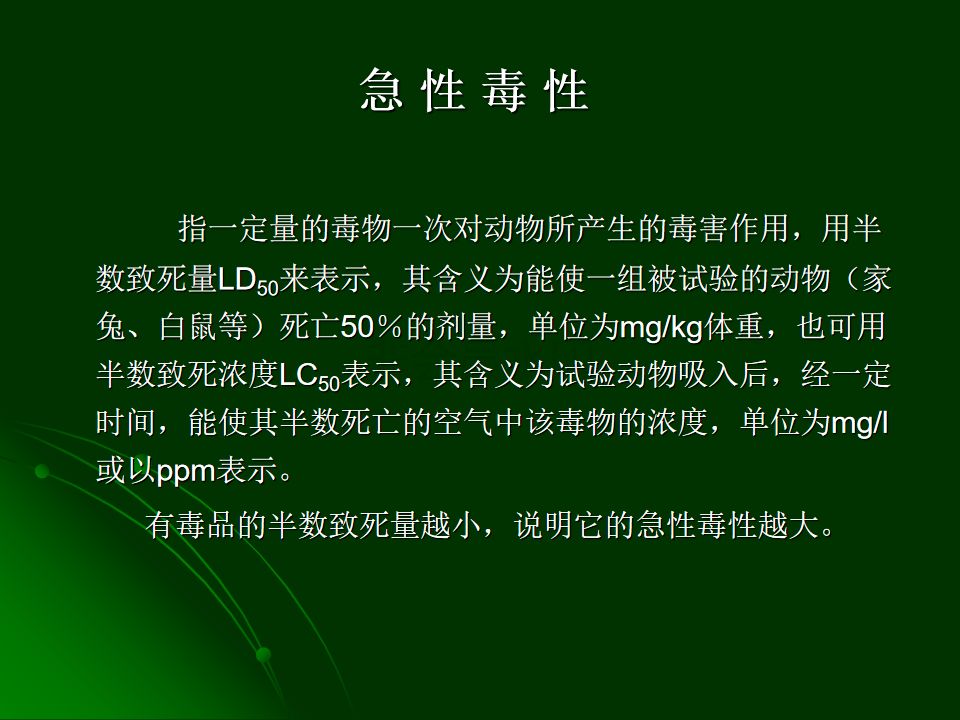 急 性 毒 性

指一定量的毒物一次对动物所产生的毒害作用，用半数致死量$LD_{50}$来表示，其含义为能使一组被试验的动物（家兔、白鼠等）死亡50％的剂量，单位为mg/kg体重，也可用半数致死浓度$LC_{50}$表示，其含义为试验动物吸入后，经一定时间，能使其半数死亡的空气中该毒物的浓度，单位为mg/l或以ppm表示。

有毒品的半数致死量越小，说明它的急性毒性越大。